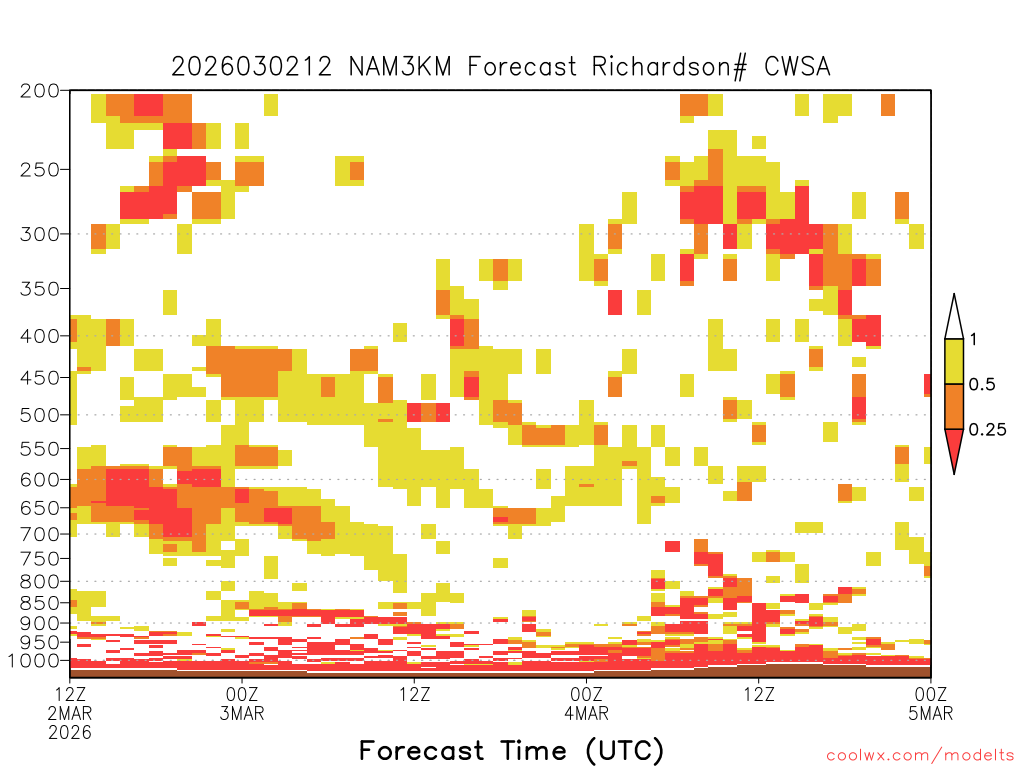 2026030212 NAM3KM Forecast Richardson# CWSA

200
250
300
350
400
450
500
550
600
650
700
750
800
850
900
950
1000

1
0.5
0.25

12Z
2MAR
2026
00Z
3MAR
12Z
00Z
4MAR
12Z
00Z
5MAR

Forecast Time (UTC)

coolwx.com/modelts